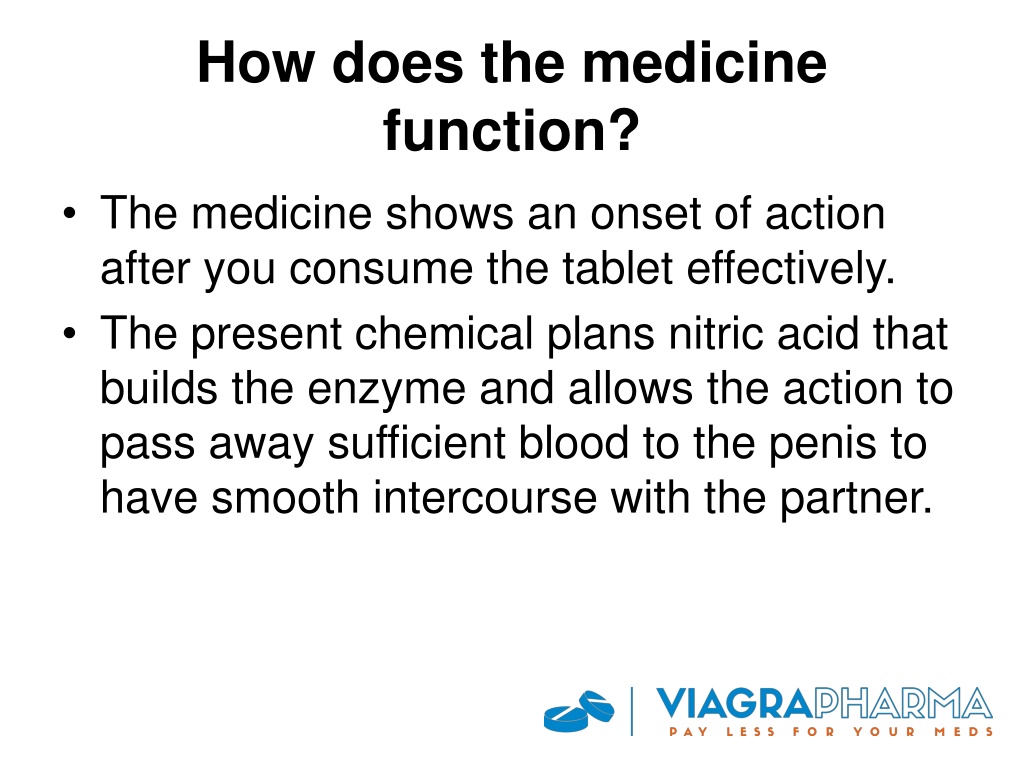 How does the medicine function?

• The medicine shows an onset of action after you consume the tablet effectively.
• The present chemical plans nitric acid that builds the enzyme and allows the action to pass away sufficient blood to the penis to have smooth intercourse with the partner.

VIAGRAPHARMA
PAY LESS FOR YOUR MEDS